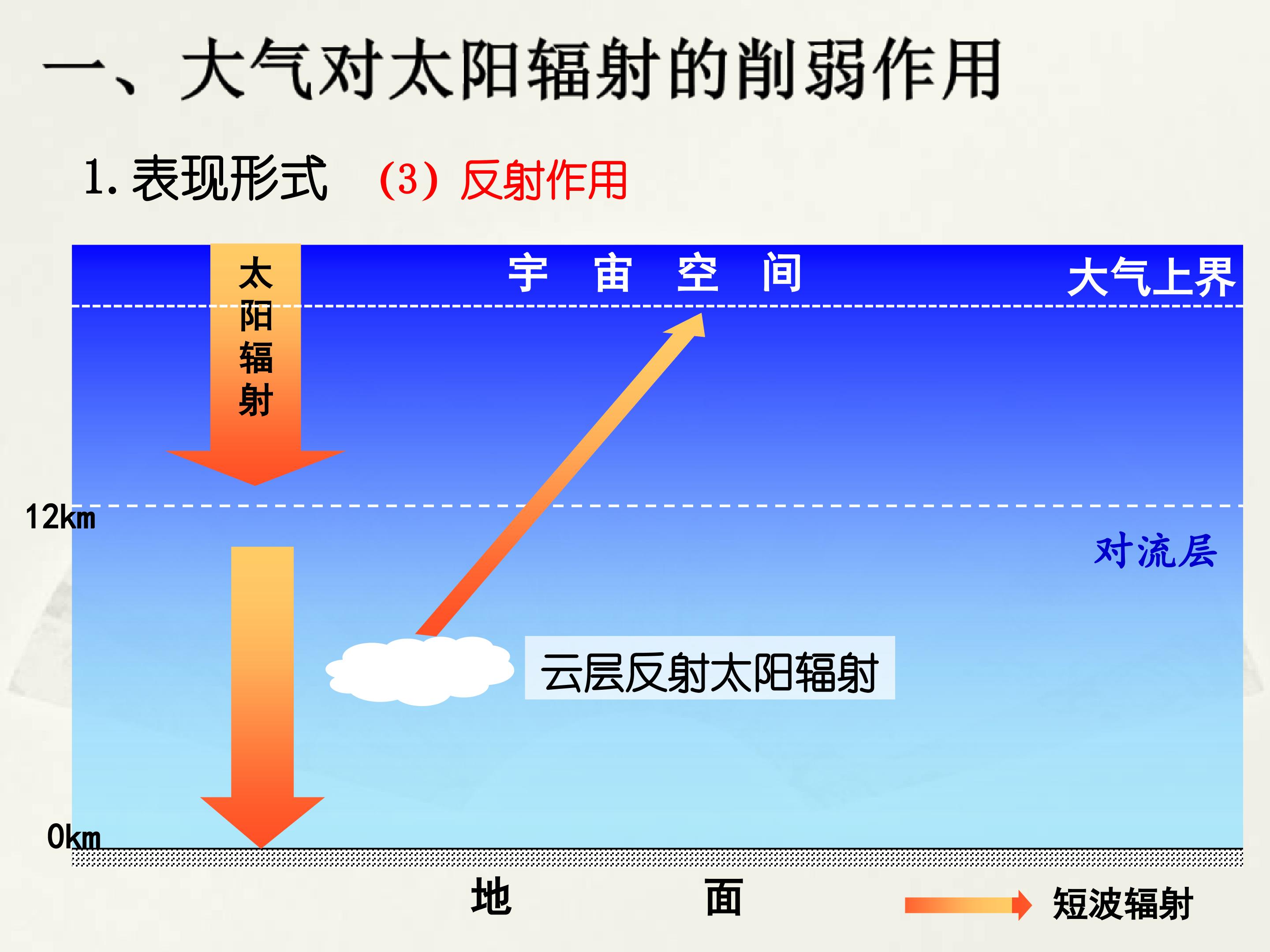 一、大气对太阳辐射的削弱作用

1.表现形式 （3）反射作用

太阳辐射

宇 宙 空 间

大气上界

12km

对流层

云层反射太阳辐射

0km

地 面

短波辐射